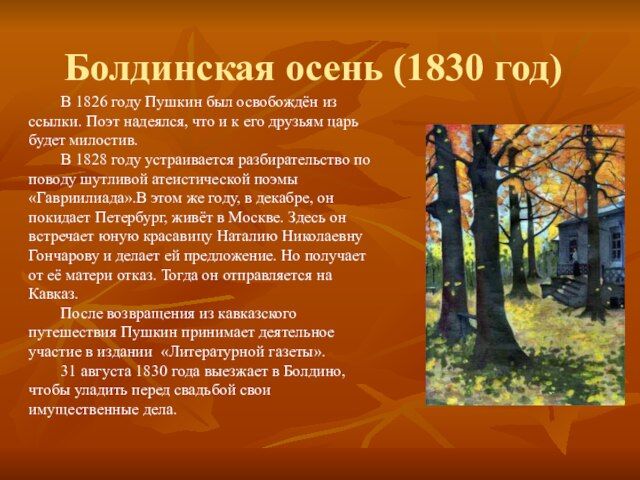 Болдинская осень (1830 год)

В 1826 году Пушкин был освобождён из ссылки. Поэт надеялся, что и к его друзьям царь будет милостив.

В 1828 году устраивается разбирательство по поводу шутливой атеистической поэмы «Гавриилиада».В этом же году, в декабре, он покидает Петербург, живёт в Москве. Здесь он встречает юную красавицу Наталию Николаевну Гончарову и делает ей предложение. Но получает от её матери отказ. Тогда он отправляется на Кавказ.

После возвращения из кавказского путешествия Пушкин принимает деятельное участие в издании «Литературной газеты».

31 августа 1830 года выезжает в Болдино, чтобы уладить перед свадьбой свои имущественные дела.